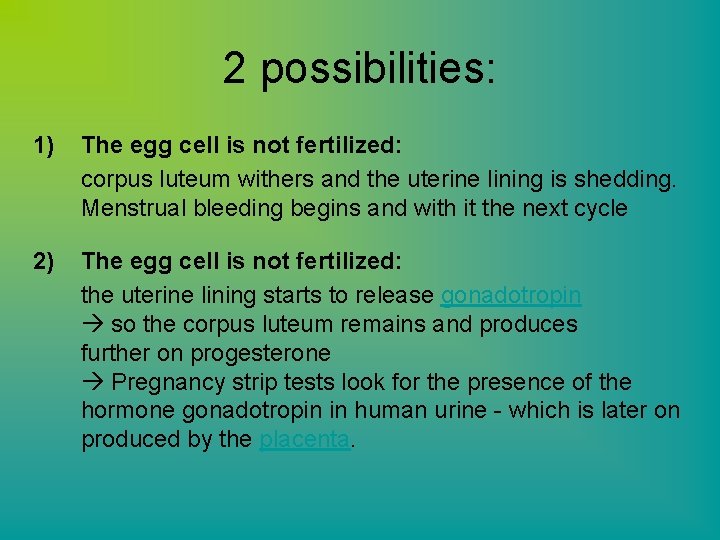 2 possibilities:

1) The egg cell is not fertilized:
corpus luteum withers and the uterine lining is shedding. Menstrual bleeding begins and with it the next cycle

2) The egg cell is not fertilized:
the uterine lining starts to release gonadotropin
→ so the corpus luteum remains and produces further on progesterone
→ Pregnancy strip tests look for the presence of the hormone gonadotropin in human urine - which is later on produced by the placenta.